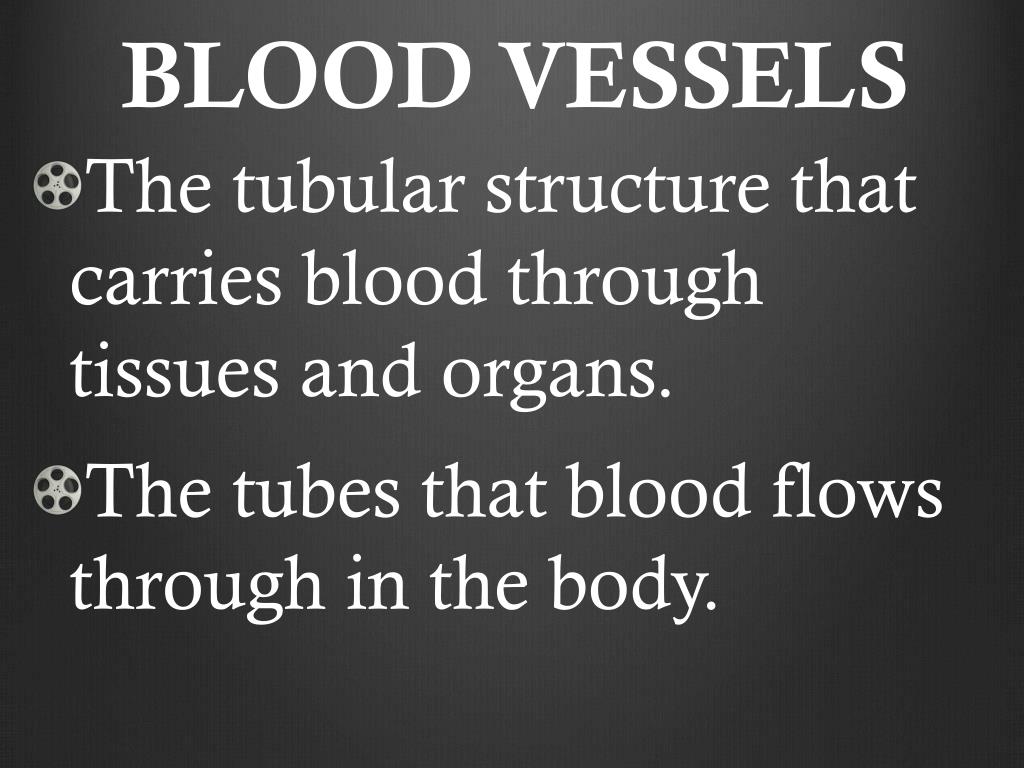 BLOOD VESSELS

The tubular structure that carries blood through tissues and organs.

The tubes that blood flows through in the body.